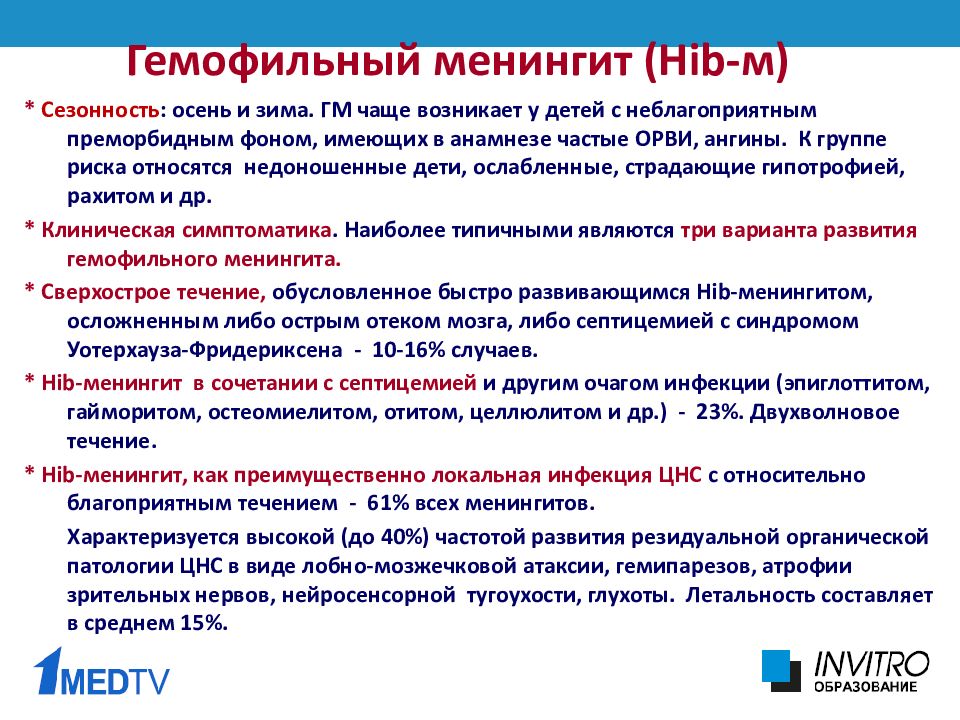 Гемофильный менингит (Hib-м)

* Сезонность: осень и зима. ГМ чаще возникает у детей с неблагоприятным преморбидным фоном, имеющих в анамнезе частые ОРВИ, ангины. К группе риска относятся недоношенные дети, ослабленные, страдающие гипотрофией, рахитом и др.

* Клиническая симптоматика. Наиболее типичными являются три варианта развития гемофильного менингита.

* Сверхострое течение, обусловленное быстро развивающимся Hib-менингитом, осложненным либо острым отеком мозга, либо септицемией с синдромом Уотерхауза-Фридериксена - 10-16% случаев.

* Hib-менингит в сочетании с септицемией и другим очагом инфекции (эпиглоттитом, гайморитом, остеомиелитом, отитом, целлюлитом и др.) - 23%. Двухволновое течение.

* Hib-менингит, как преимущественно локальная инфекция ЦНС с относительно благоприятным течением - 61% всех менингитов.

Характеризуется высокой (до 40%) частотой развития резидуальной органической патологии ЦНС в виде лобно-мозжечковой атаксии, гемипарезов, атрофии зрительных нервов, нейросенсорной тугоухости, глухоты. Летальность составляет в среднем 15%.

1MEDTV

INVITRO
ОБРАЗОВАНИЕ